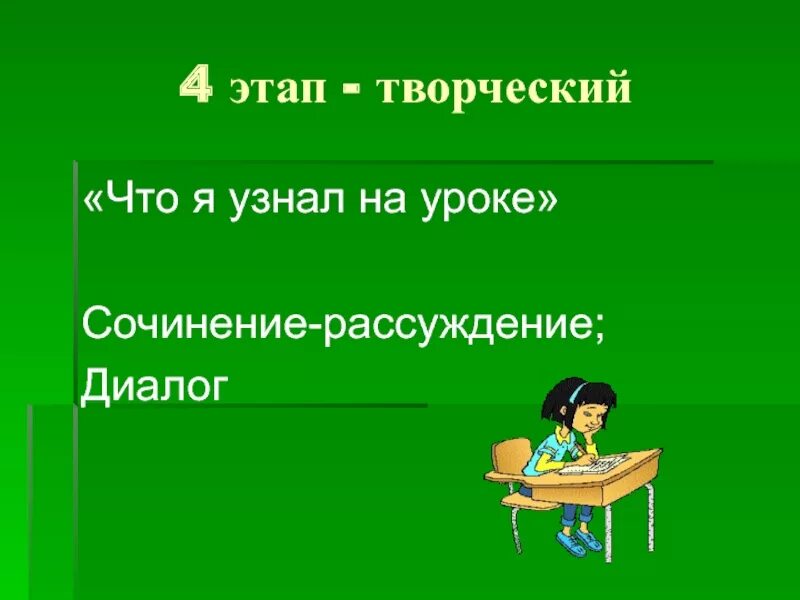 4 этап - творческий

«Что я узнал на уроке»

Сочинение-рассуждение;
Диалог